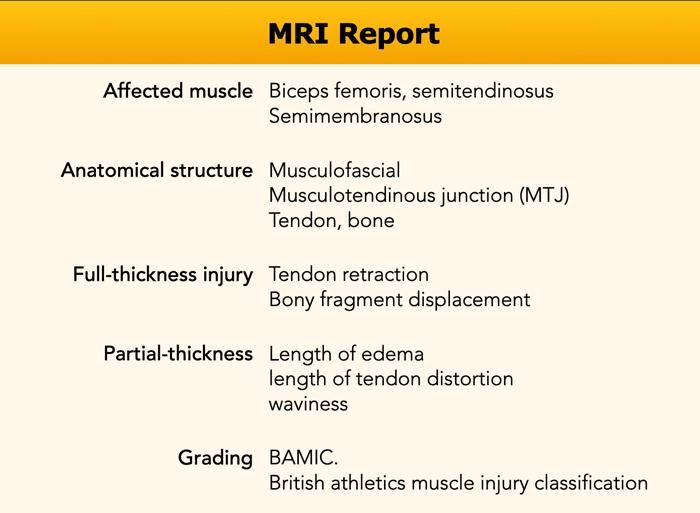 MRI Report

Affected muscle Biceps femoris, semitendinosus
Semimembranosus

Anatomical structure Musculofascial
Musculotendinous junction (MTJ)
Tendon, bone

Full-thickness injury Tendon retraction
Bony fragment displacement

Partial-thickness Length of edema
length of tendon distortion
waviness

Grading BAMIC.
British athletics muscle injury classification